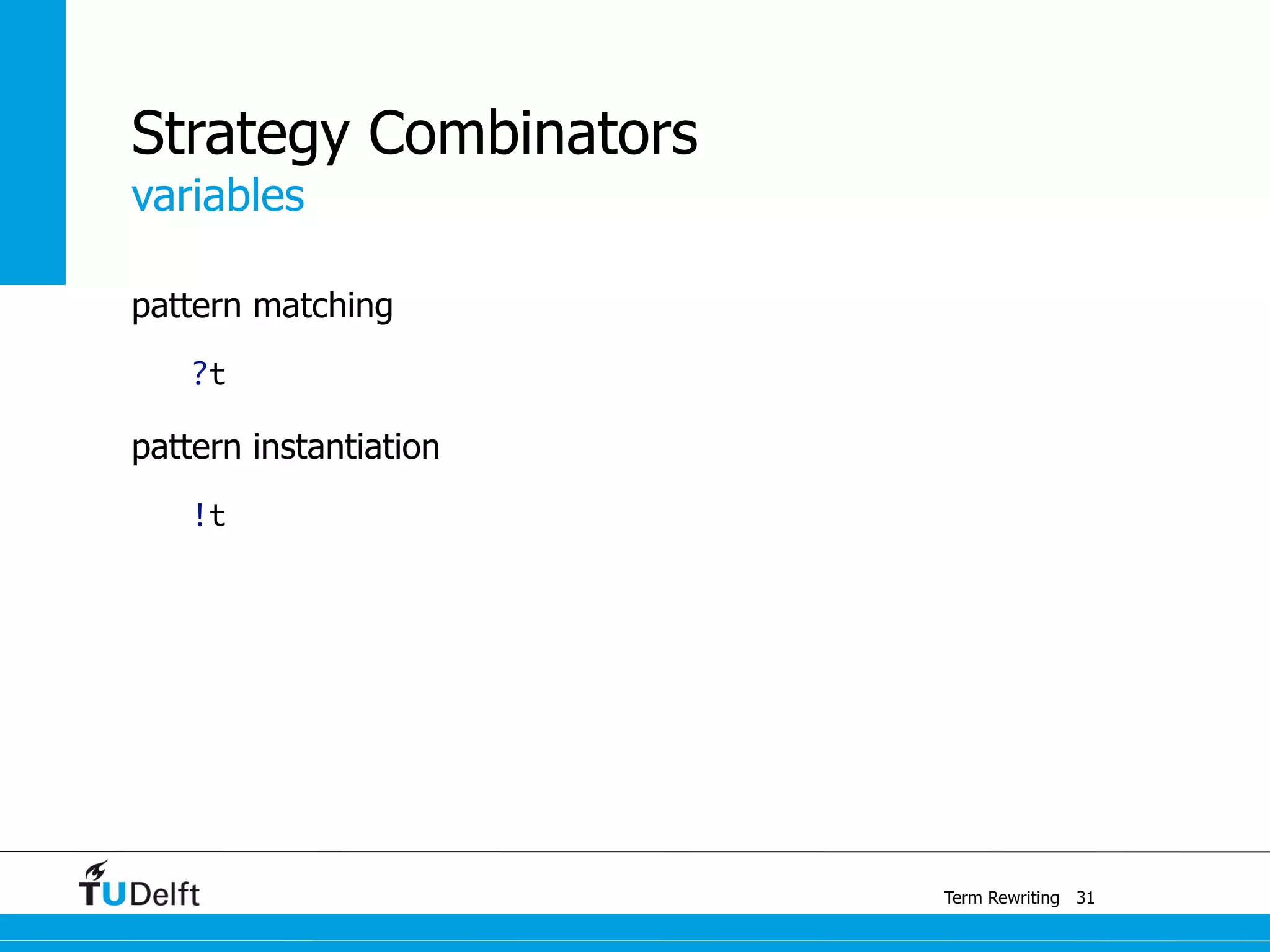 Strategy Combinators
variables

pattern matching

?t

pattern instantiation

!t

TUDelft

Term Rewriting 31